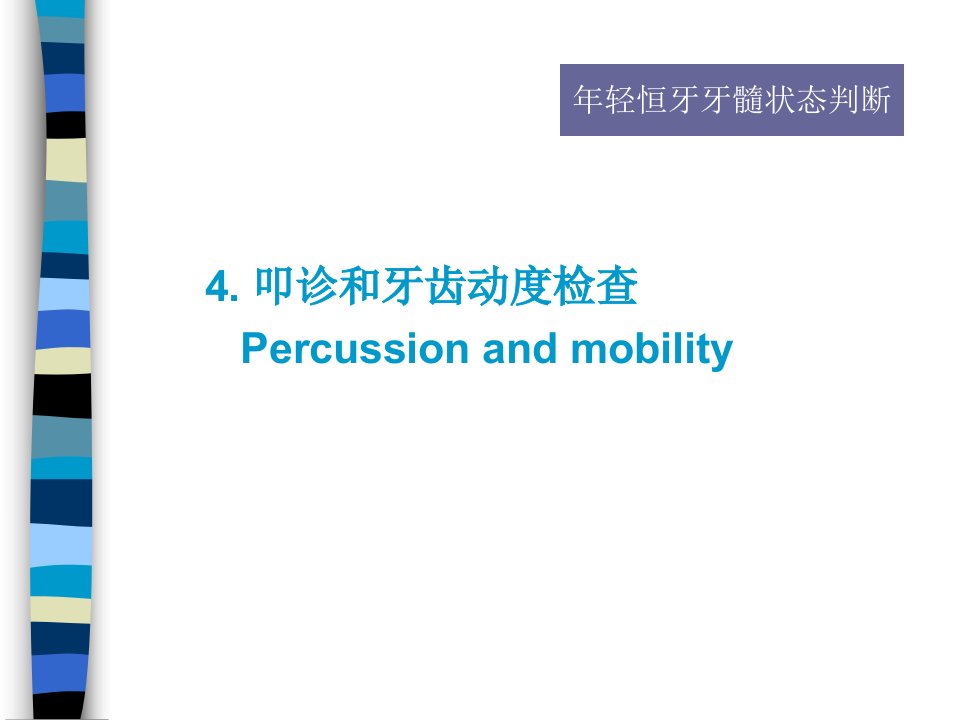 年轻恒牙牙髓状态判断

4. 叩诊和牙齿动度检查
Percussion and mobility